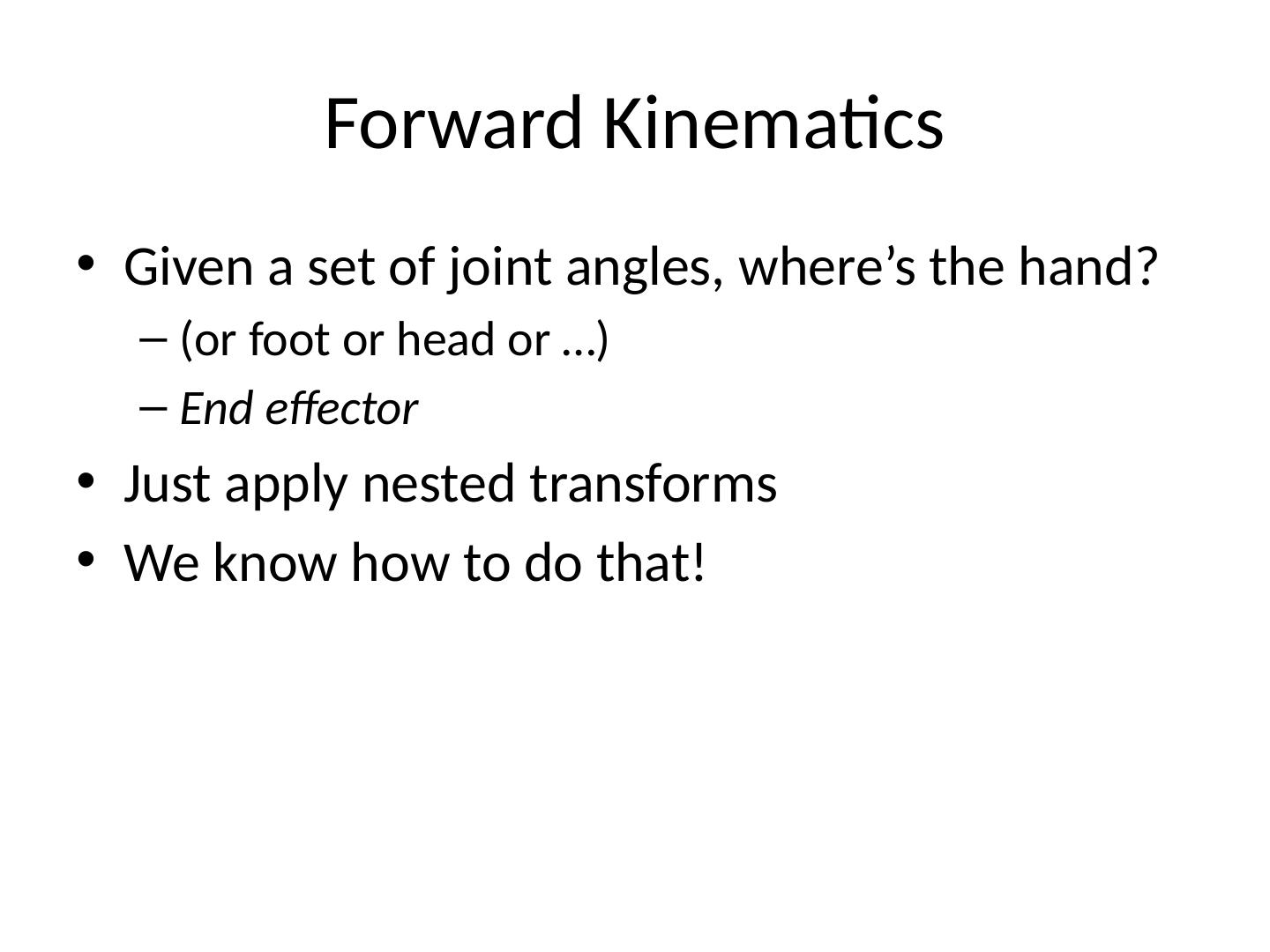 Forward Kinematics

• Given a set of joint angles, where’s the hand?
– (or foot or head or …)
– End effector
• Just apply nested transforms
• We know how to do that!